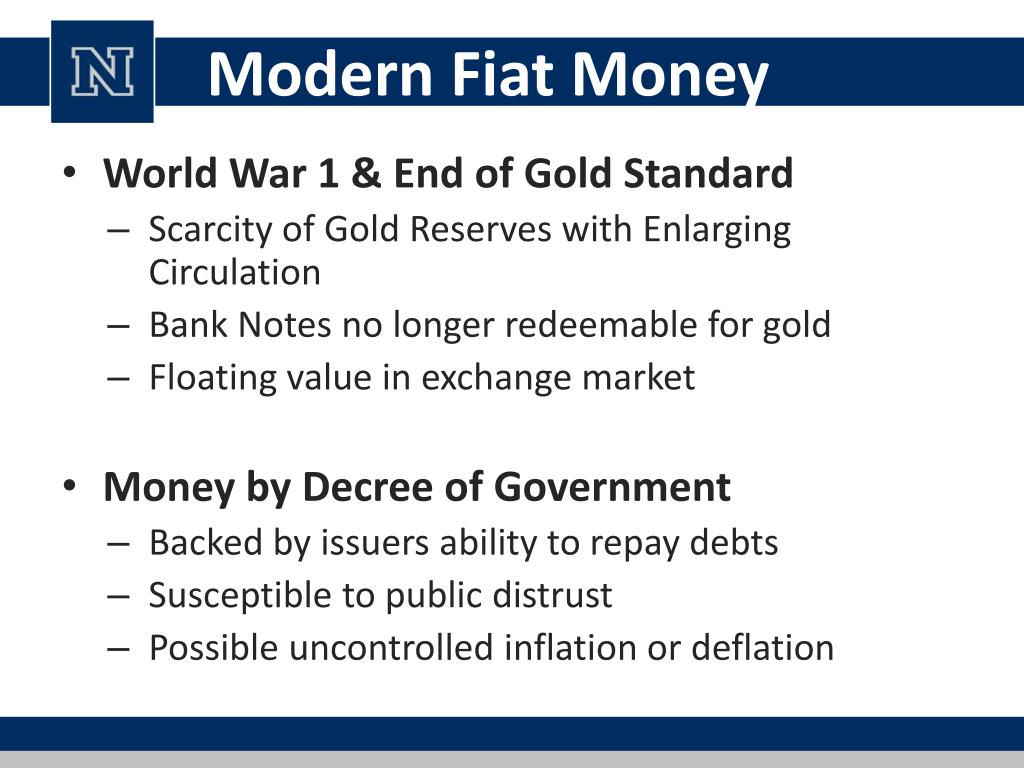 N

Modern Fiat Money

• World War 1 & End of Gold Standard
– Scarcity of Gold Reserves with Enlarging Circulation
– Bank Notes no longer redeemable for gold
– Floating value in exchange market

• Money by Decree of Government
– Backed by issuers ability to repay debts
– Susceptible to public distrust
– Possible uncontrolled inflation or deflation